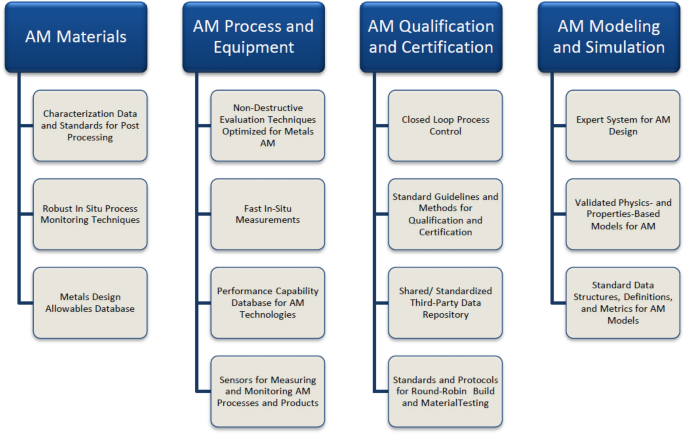 AM Materials

Characterization Data and Standards for Post Processing

Robust In Situ Process Monitoring Techniques

Metals Design Allowables Database

AM Process and Equipment

Non-Destructive Evaluation Techniques Optimized for Metals AM

Fast In-Situ Measurements

Performance Capability Database for AM Technologies

Sensors for Measuring and Monitoring AM Processes and Products

AM Qualification and Certification

Closed Loop Process Control

Standard Guidelines and Methods for Qualification and Certification

Shared/ Standardized Third-Party Data Repository

Standards and Protocols for Round-Robin Build and MaterialTesting

AM Modeling and Simulation

Expert System for AM Design

Validated Physics- and Properties-Based Models for AM

Standard Data Structures, Definitions, and Metrics for AM Models